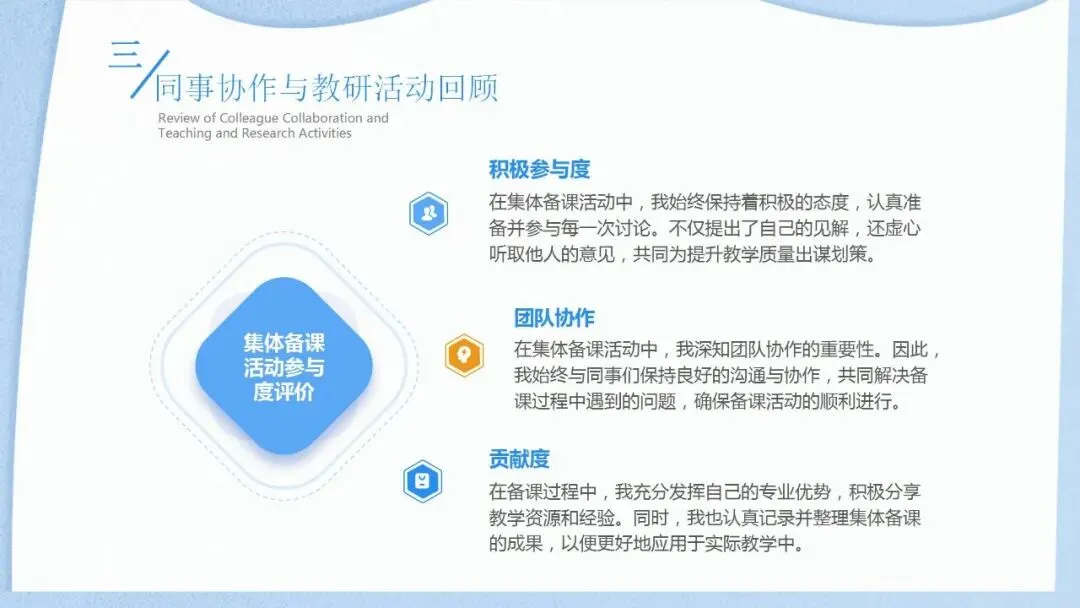 三

同事协作与教研活动回顾

Review of Colleague Collaboration and Teaching and Research Activities

集体备课活动参与度评价

积极参与度

在集体备课活动中，我始终保持着积极的态度，认真准备并参与每一次讨论。不仅提出了自己的见解，还虚心听取他人的意见，共同为提升教学质量出谋划策。

团队协作

在集体备课活动中，我深知团队协作的重要性。因此，我始终与同事们保持良好的沟通与协作，共同解决备课过程中遇到的问题，确保备课活动的顺利进行。

贡献度

在备课过程中，我充分发挥自己的专业优势，积极分享教学资源和经验。同时，我也认真记录并整理集体备课的成果，以便更好地应用于实际教学中。